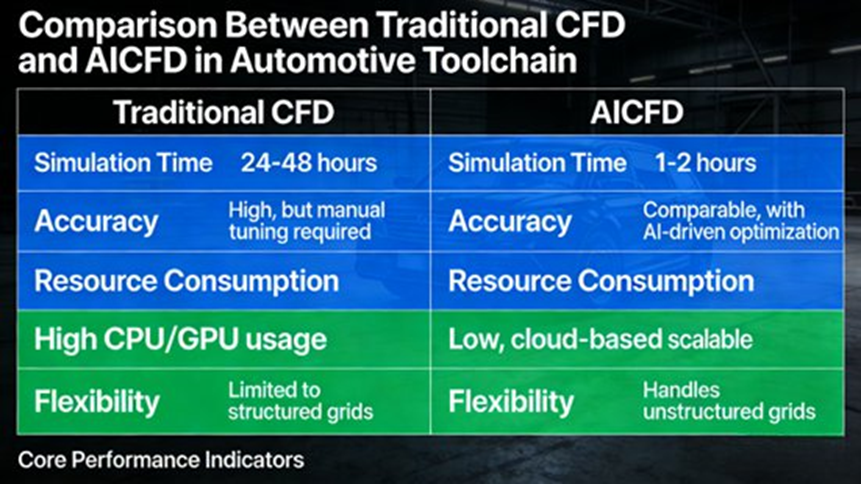 Comparison Between Traditional CFD and AICFD in Automotive Toolchain

| Traditional CFD | AICFD |
|---|---|
| Simulation Time 24-48 hours | Simulation Time 1-2 hours |
| Accuracy High, but manual tuning required | Accuracy Comparable, with AI-driven optimization |
| Resource Consumption | Resource Consumption |
| High CPU/GPU usage | Low, cloud-based scalable |
| Flexibility Limited to structured grids | Flexibility Handles unstructured grids |

Core Performance Indicators